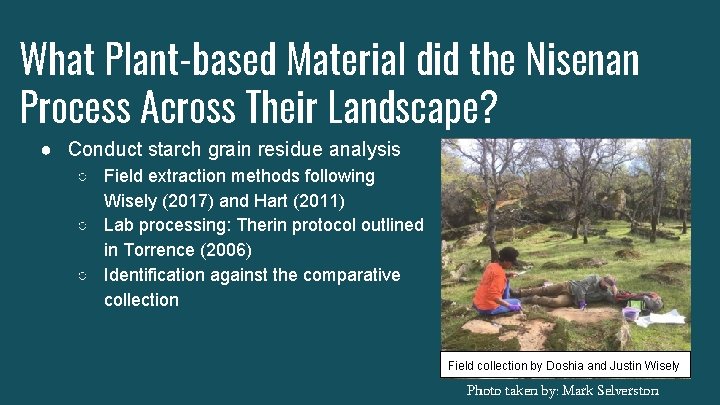 What Plant-based Material did the Nisenan Process Across Their Landscape?

● Conduct starch grain residue analysis
  ○ Field extraction methods following Wisely (2017) and Hart (2011)
  ○ Lab processing: Therin protocol outlined in Torrence (2006)
  ○ Identification against the comparative collection

Field collection by Doshia and Justin Wisely

Photo taken by: Mark Selverston